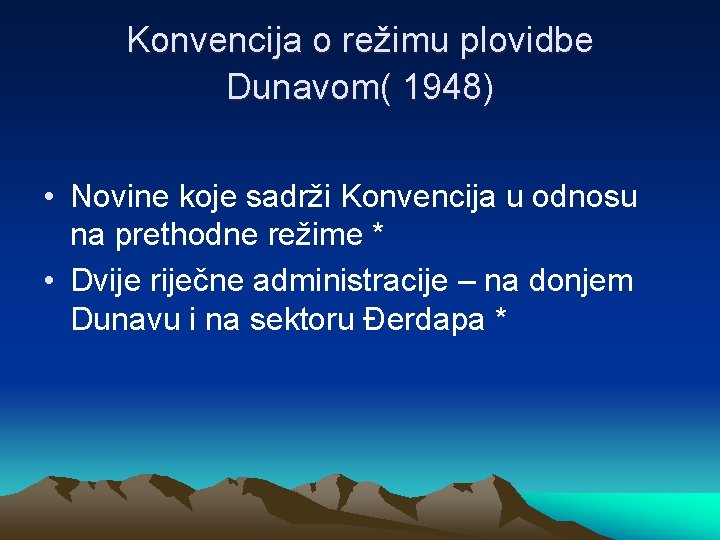 Konvencija o režimu plovidbe Dunavom( 1948)

• Novine koje sadrži Konvencija u odnosu na prethodne režime *
• Dvije riječne administracije – na donjem Dunavu i na sektoru Đerdapa *